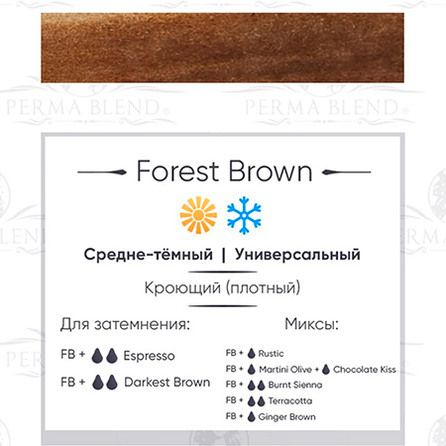 PERMA BLEND PERMA BLEND

Forest Brown

Средне-тёмный | Универсальный

Кроющий (плотный)

Для затемнения:

FB + Espresso

FB + Darkest Brown

Миксы:

FB + Rustic

FB + Martini Olive + Chocolate Kiss

FB + Burnt Sienna

FB + Terracotta

FB + Ginger Brown